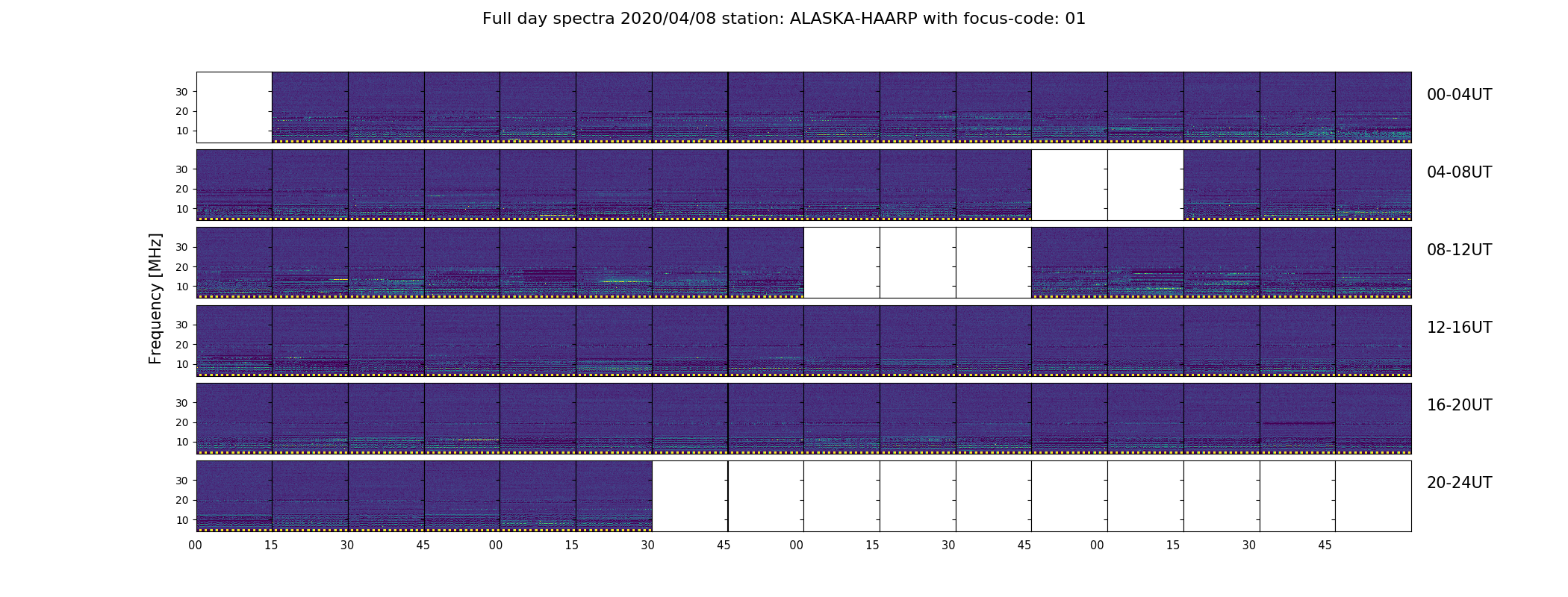 Full day spectra 2020/04/08 station: ALASKA-HAARP with focus-code: 01

Frequency [MHz]

30
20
10
00-04UT

30
20
10
04-08UT

30
20
10
08-12UT

30
20
10
12-16UT

30
20
10
16-20UT

30
20
10
20-24UT

00 15 30 45 00 15 30 45 00 15 30 45 00 15 30 45